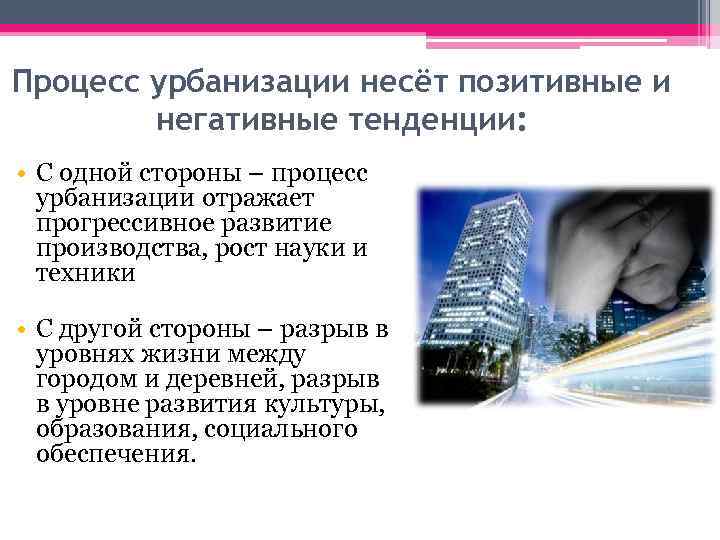 Процесс урбанизации несёт позитивные и негативные тенденции:

• С одной стороны – процесс урбанизации отражает прогрессивное развитие производства, рост науки и техники

• С другой стороны – разрыв в уровнях жизни между городом и деревней, разрыв в уровне развития культуры, образования, социального обеспечения.